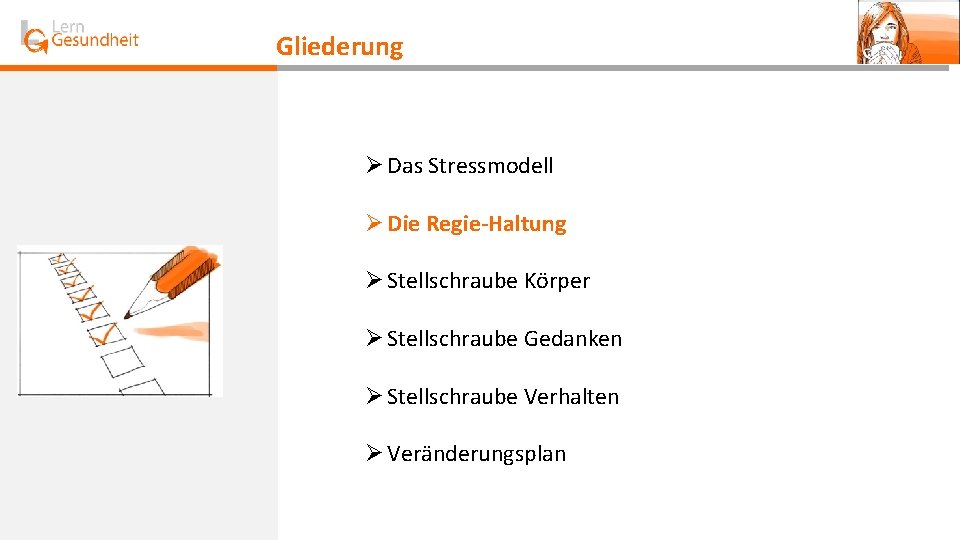 Lern Gesundheit

Gliederung

➢ Das Stressmodell

➢ Die Regie-Haltung

➢ Stellschraube Körper

➢ Stellschraube Gedanken

➢ Stellschraube Verhalten

➢ Veränderungsplan